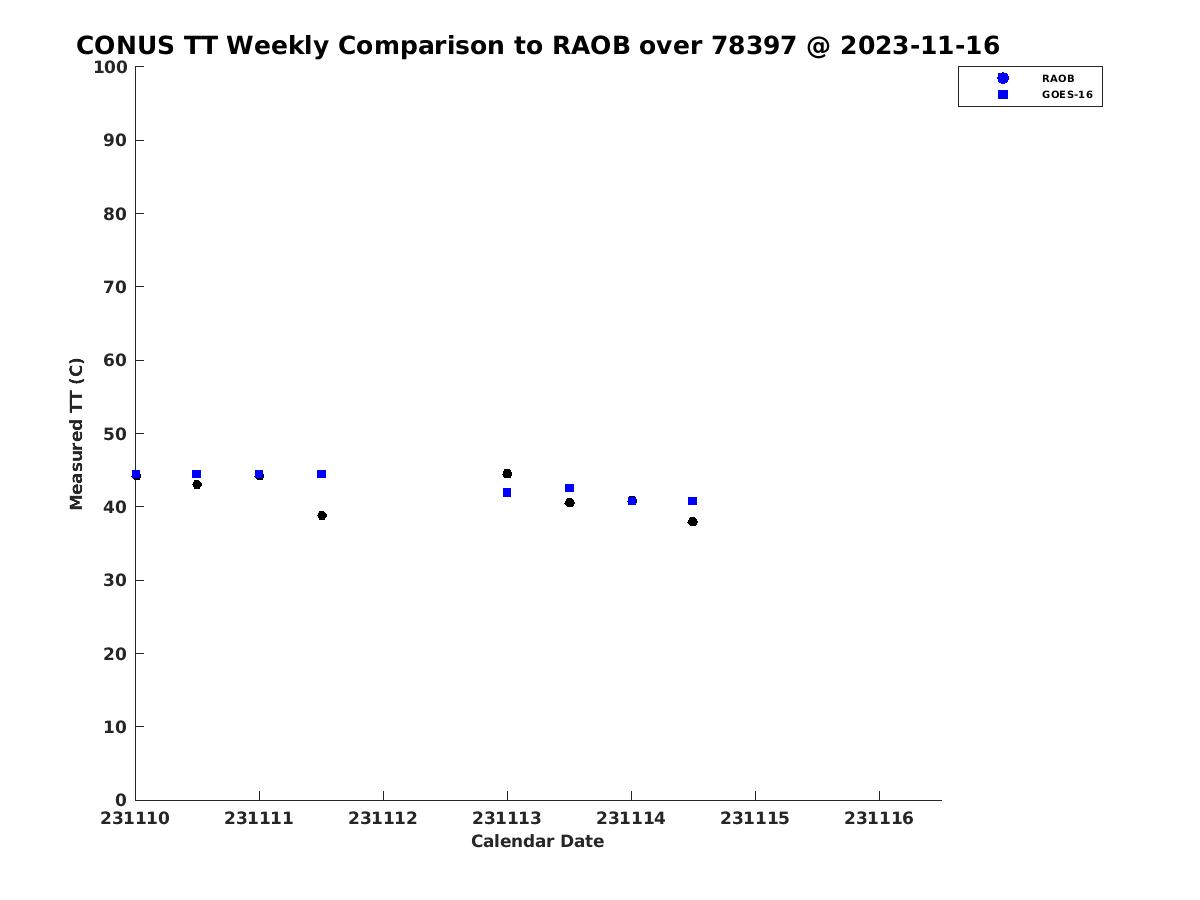 CONUS TT Weekly Comparison to RAOB over 78397 @ 2023-11-16

RAOB
GOES-16

Measured TT (C)

100
90
80
70
60
50
40
30
20
10
0

231110 231111 231112 231113 231114 231115 231116

Calendar Date